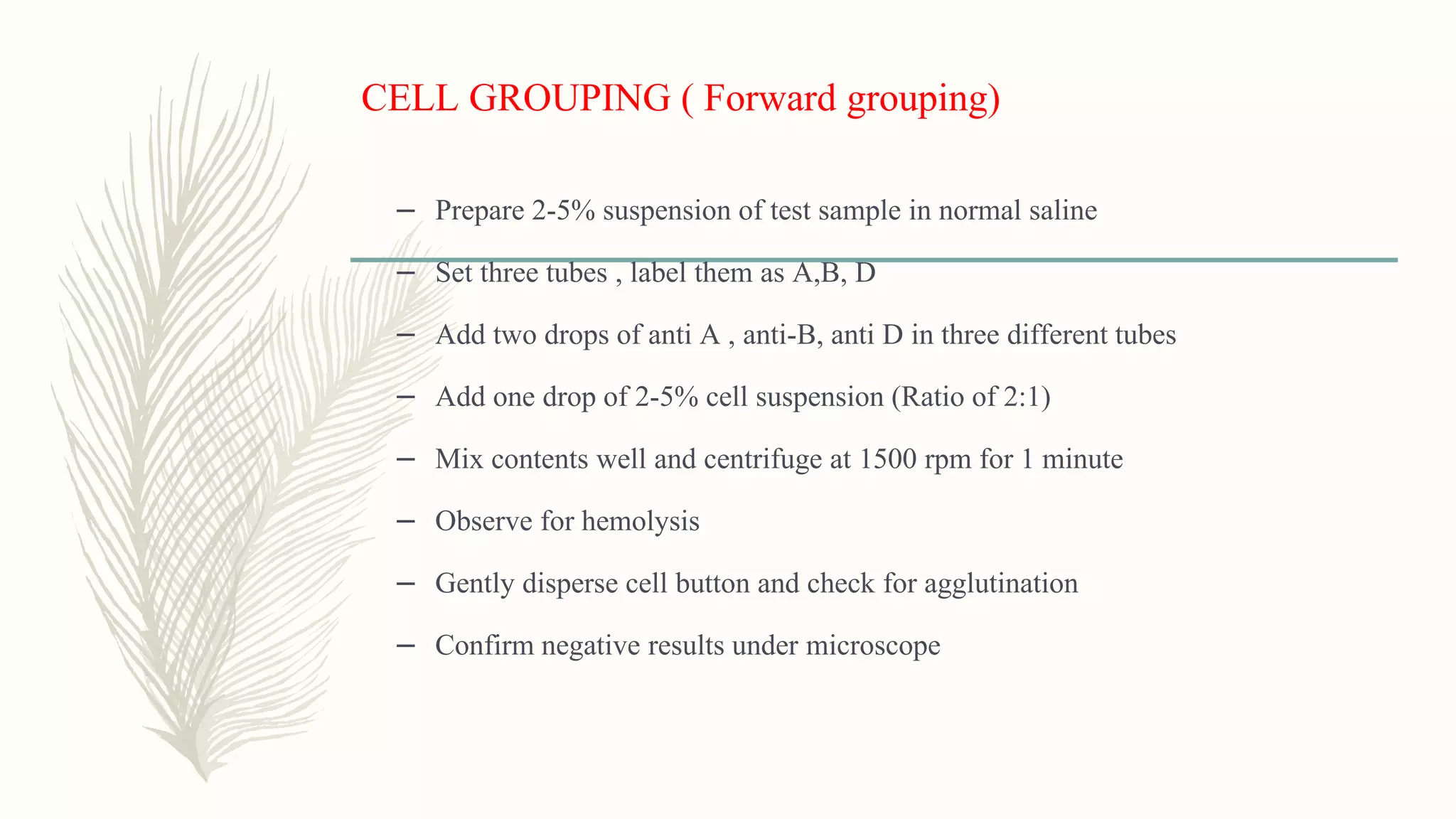 CELL GROUPING ( Forward grouping)

– Prepare 2-5% suspension of test sample in normal saline

– Set three tubes , label them as A,B, D

– Add two drops of anti A , anti-B, anti D in three different tubes

– Add one drop of 2-5% cell suspension (Ratio of 2:1)

– Mix contents well and centrifuge at 1500 rpm for 1 minute

– Observe for hemolysis

– Gently disperse cell button and check for agglutination

– Confirm negative results under microscope